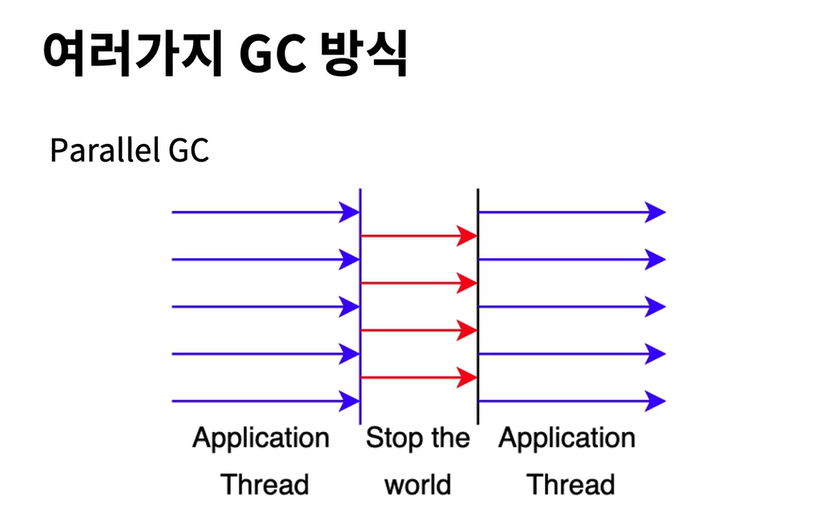 여러가지 GC 방식

Parallel GC

Application Thread

Stop the world

Application Thread